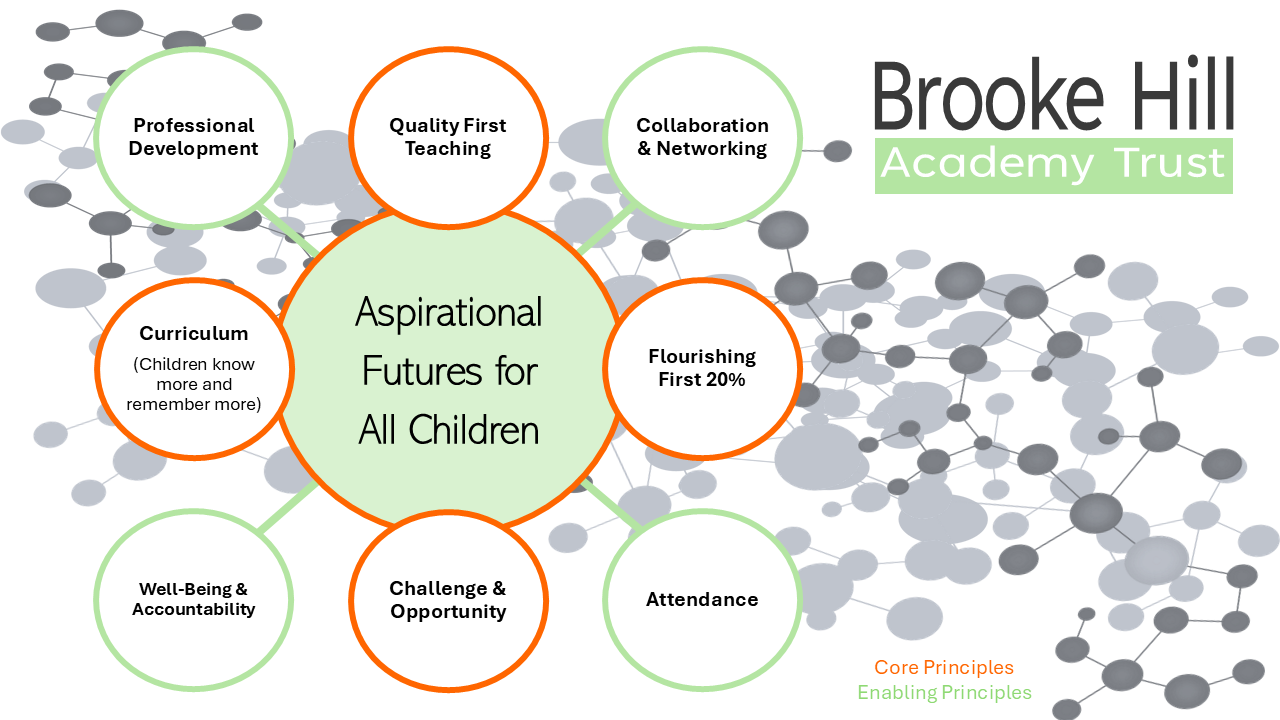 Brooke Hill
Academy Trust

Professional Development

Quality First Teaching

Collaboration & Networking

Curriculum
(Children know more and remember more)

Aspirational Futures for All Children

Flourishing First 20%

Well-Being & Accountability

Challenge & Opportunity

Attendance

Core Principles
Enabling Principles